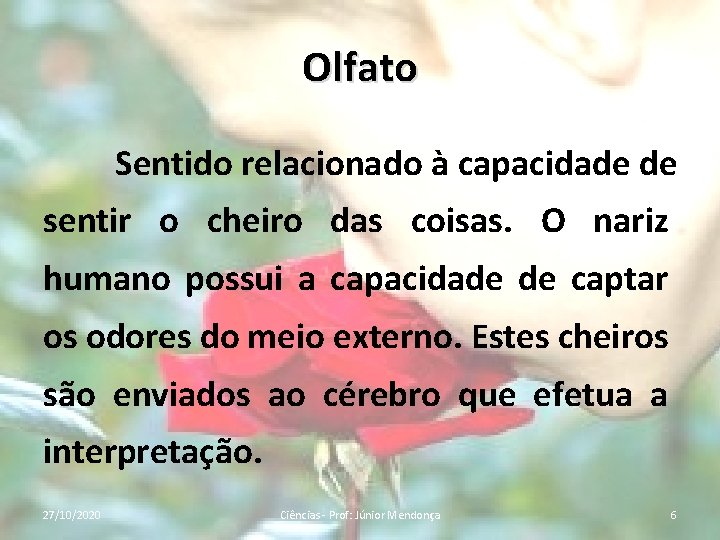 Olfato

Sentido relacionado à capacidade de sentir o cheiro das coisas. O nariz humano possui a capacidade de captar os odores do meio externo. Estes cheiros são enviados ao cérebro que efetua a interpretação.

27/10/2020 Ciências - Prof: Júnior Mendonça 6